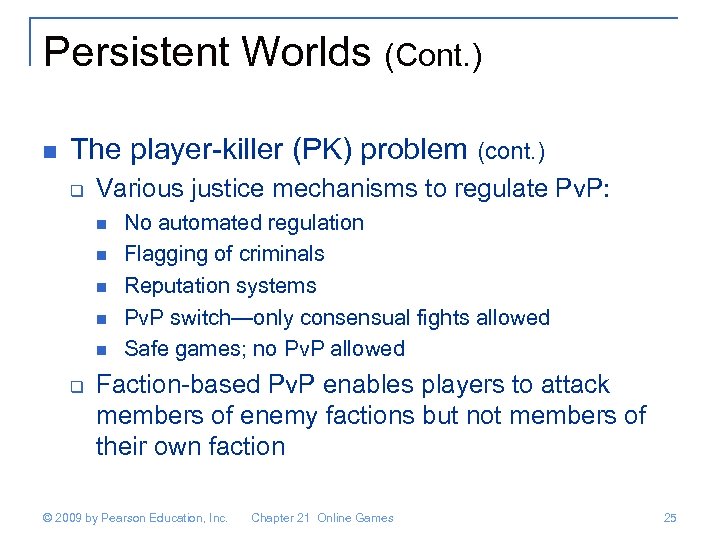 Persistent Worlds (Cont.)

The player-killer (PK) problem (cont.)

Various justice mechanisms to regulate PvP:

No automated regulation

Flagging of criminals

Reputation systems

PvP switch—only consensual fights allowed

Safe games; no PvP allowed

Faction-based PvP enables players to attack members of enemy factions but not members of their own faction

© 2009 by Pearson Education, Inc. Chapter 21 Online Games 25